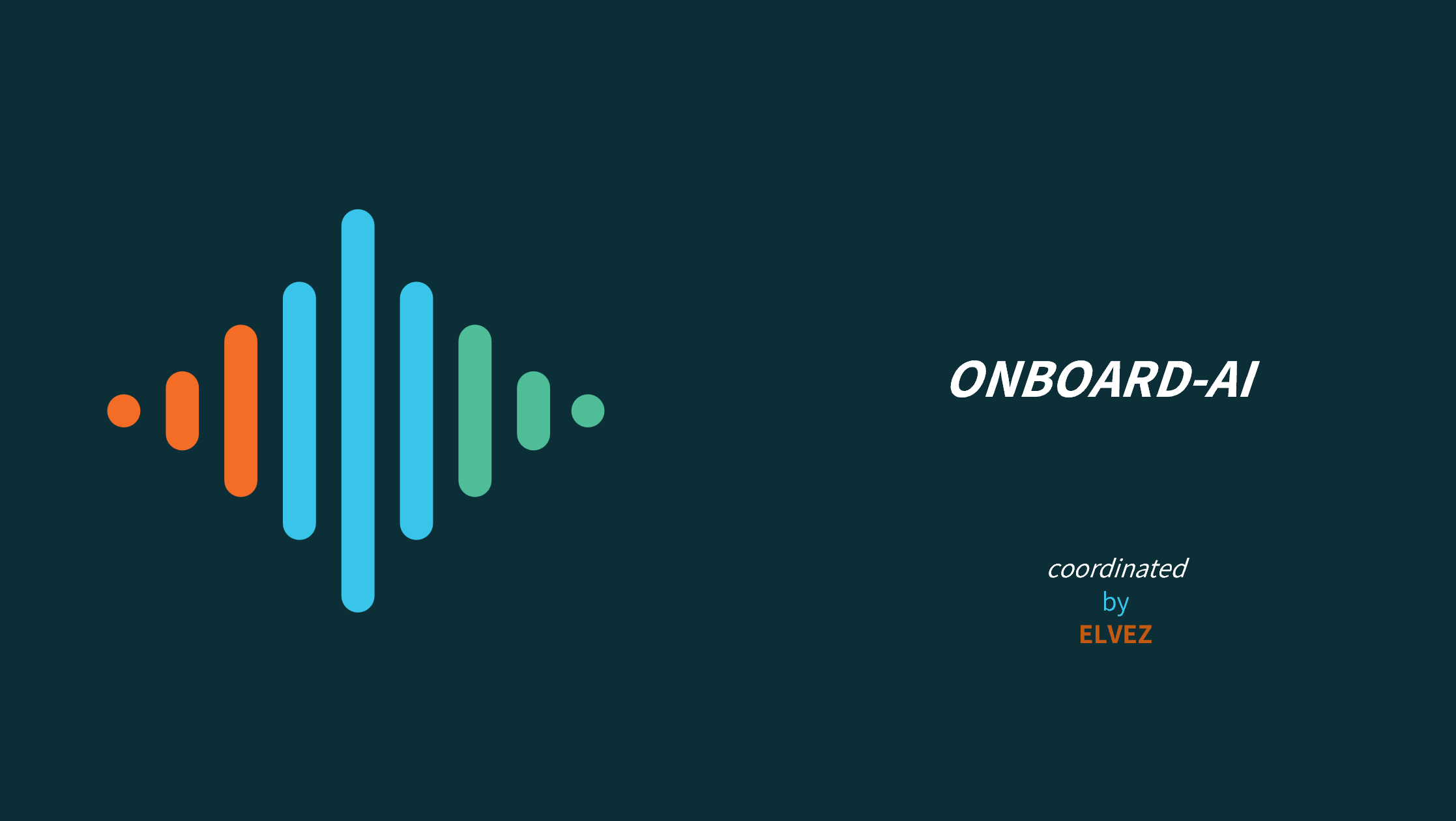 ONBOARD-AI

coordinated
by
ELVEZ